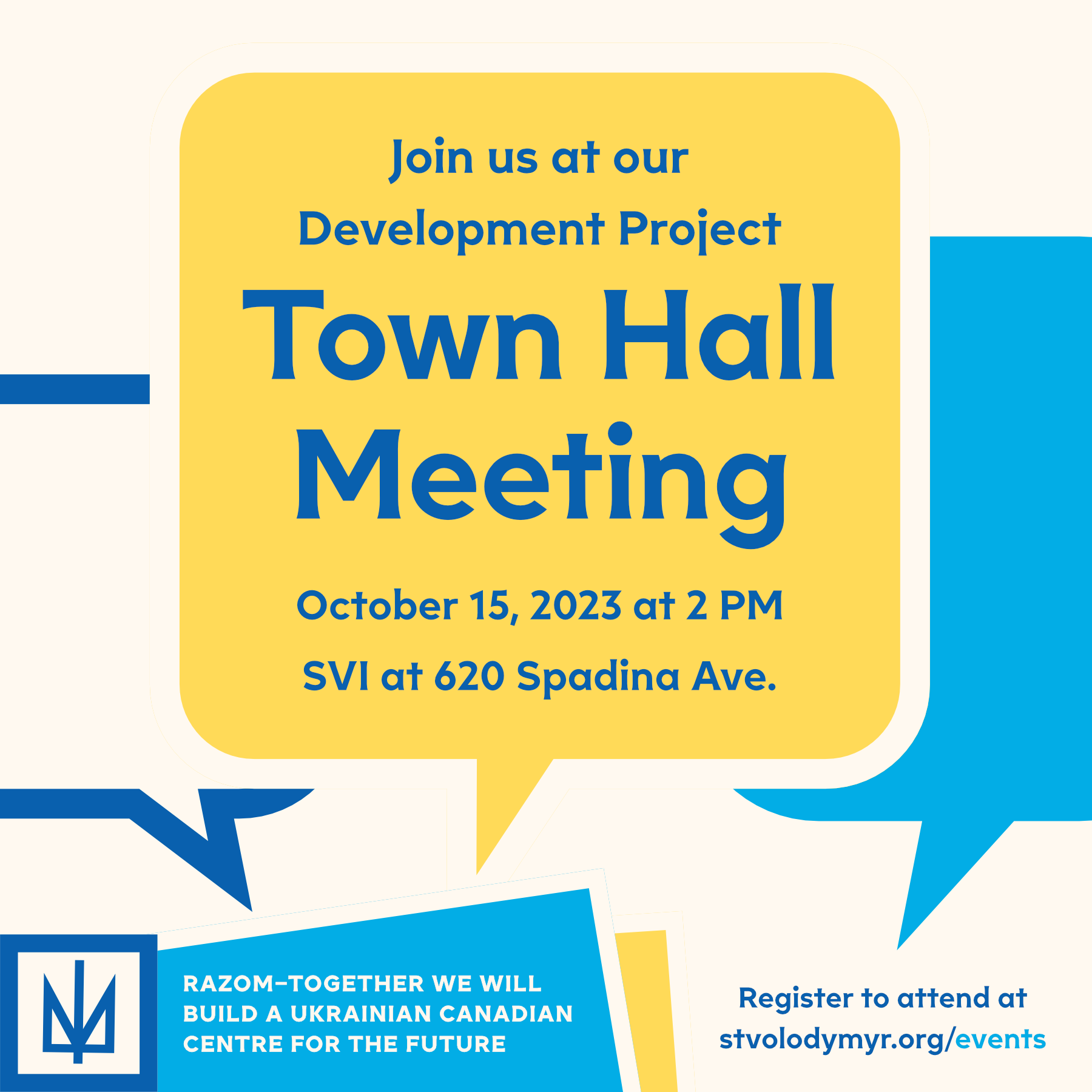 Join us at our Development Project

Town Hall Meeting

October 15, 2023 at 2 PM

SVI at 620 Spadina Ave.

RAZOM–TOGETHER WE WILL BUILD A UKRAINIAN CANADIAN CENTRE FOR THE FUTURE

Register to attend at stvolodymyr.org/events